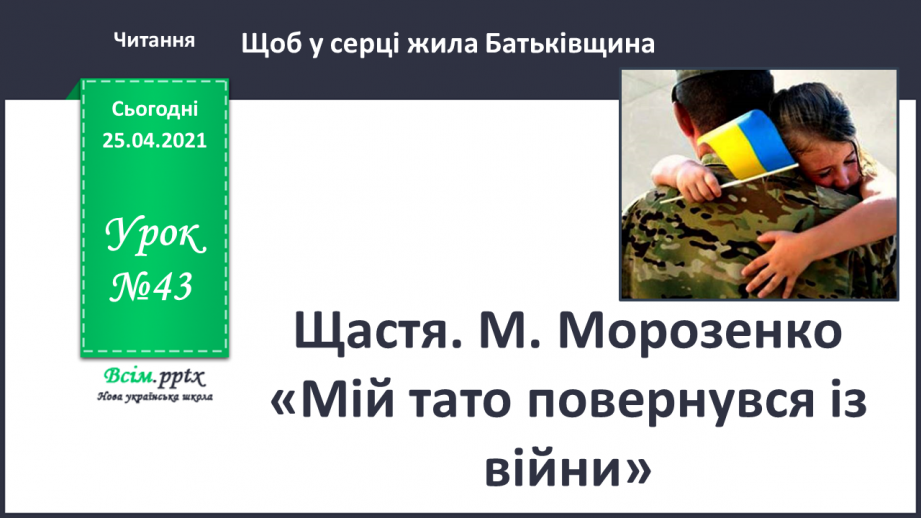 Читання

Щоб у серці жила Батьківщина

Сьогодні
25.04.2021

Урок
№43

Всім.pptx
Нова українська школа

Щастя. М. Морозенко «Мій тато повернувся із війни»